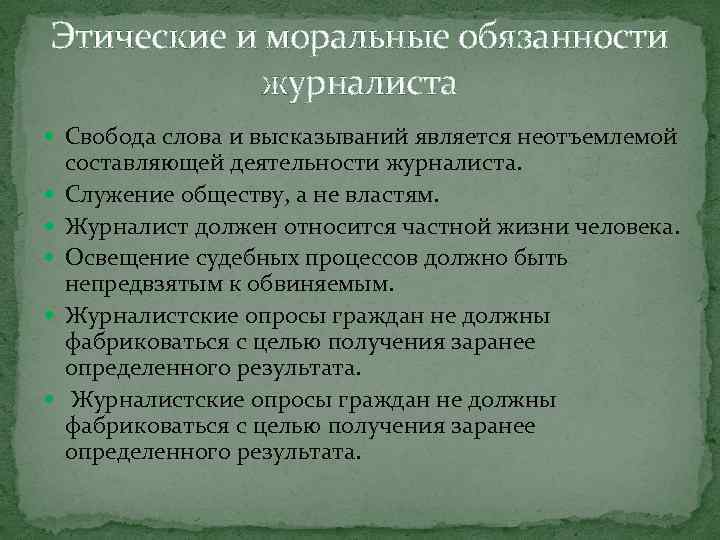 Этические и моральные обязанности журналиста

Свобода слова и высказываний является неотъемлемой составляющей деятельности журналиста.

Служение обществу, а не властям.

Журналист должен относится частной жизни человека.

Освещение судебных процессов должно быть непредвзятым к обвиняемым.

Журналистские опросы граждан не должны фабриковаться с целью получения заранее определенного результата.

Журналистские опросы граждан не должны фабриковаться с целью получения заранее определенного результата.